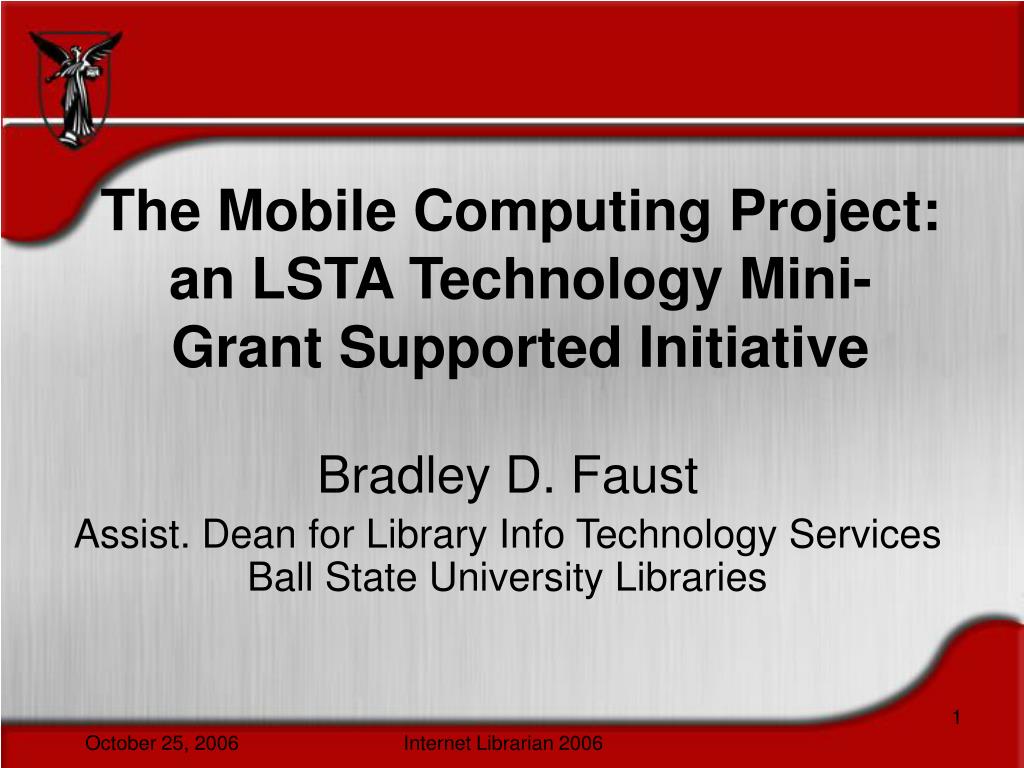 The Mobile Computing Project: an LSTA Technology Mini-Grant Supported Initiative

Bradley D. Faust

Assist. Dean for Library Info Technology Services
Ball State University Libraries

1

October 25, 2006

Internet Librarian 2006